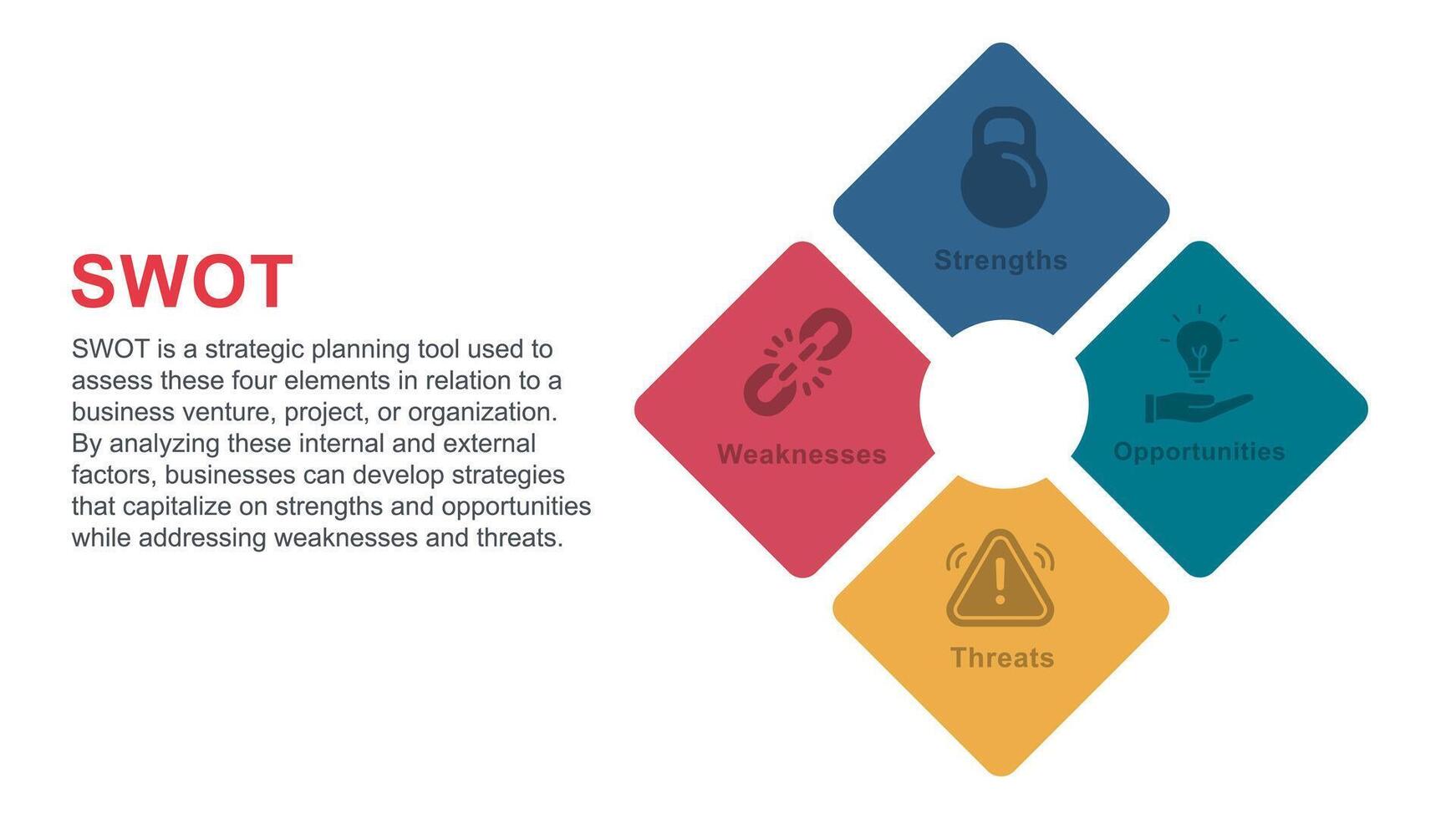 SWOT

SWOT is a strategic planning tool used to assess these four elements in relation to a business venture, project, or organization. By analyzing these internal and external factors, businesses can develop strategies that capitalize on strengths and opportunities while addressing weaknesses and threats.

Strengths

Weaknesses

Opportunities

Threats